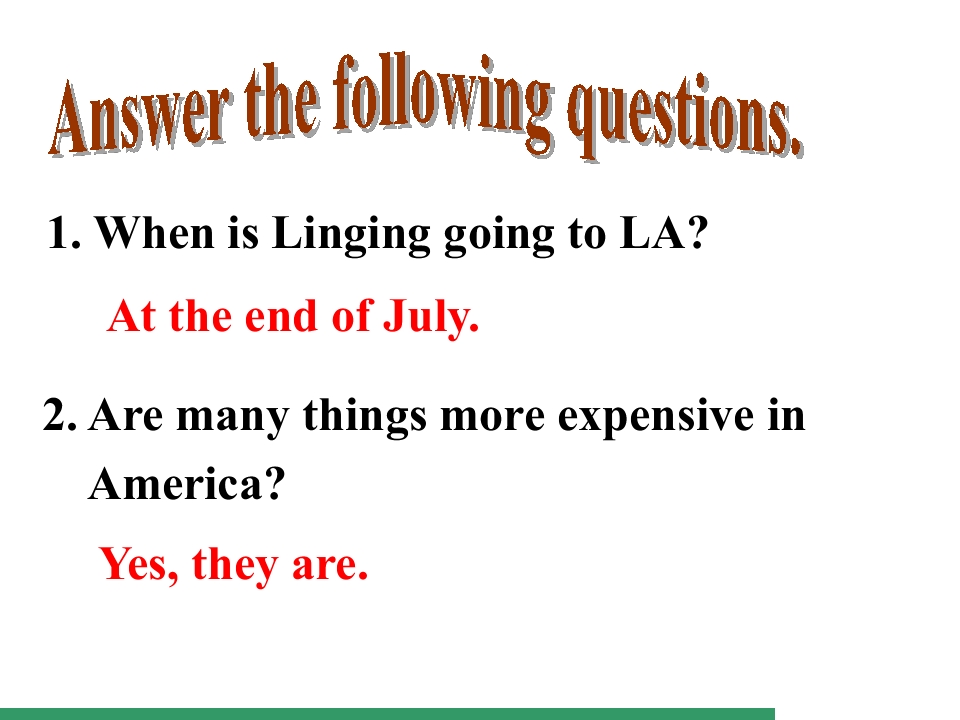 Answer the following questions.

1. When is Linging going to LA?

At the end of July.

2. Are many things more expensive in America?

Yes, they are.